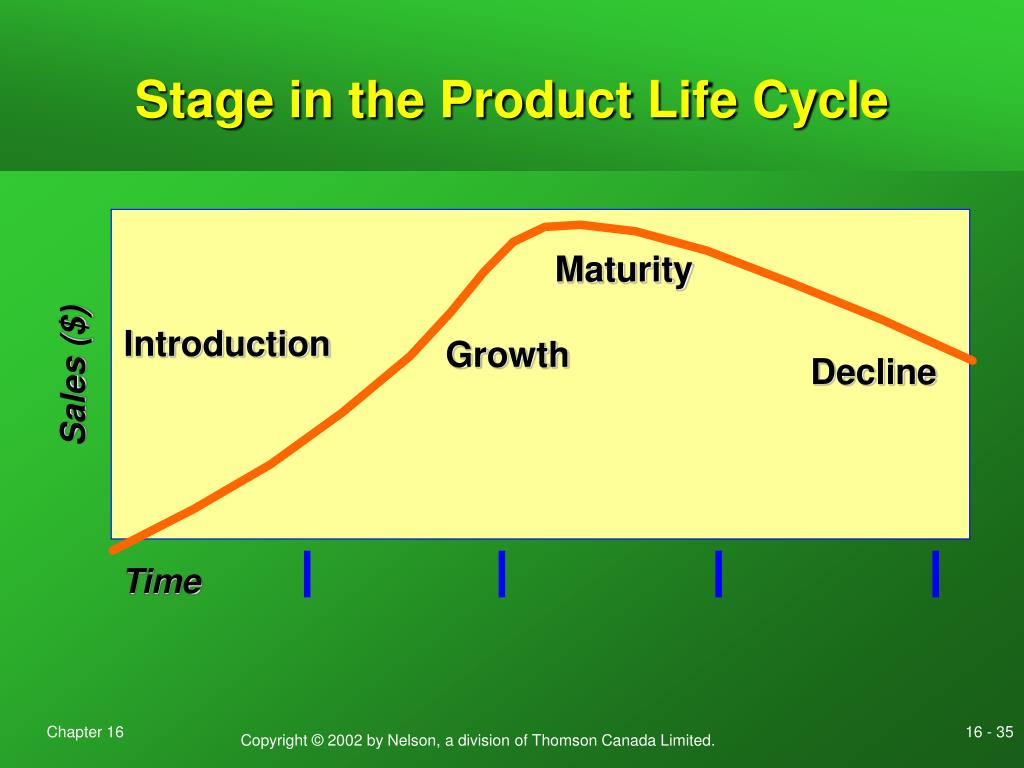 Stage in the Product Life Cycle

Sales ($)

Introduction

Growth

Maturity

Decline

Time

Chapter 16

Copyright © 2002 by Nelson, a division of Thomson Canada Limited.

16 - 35